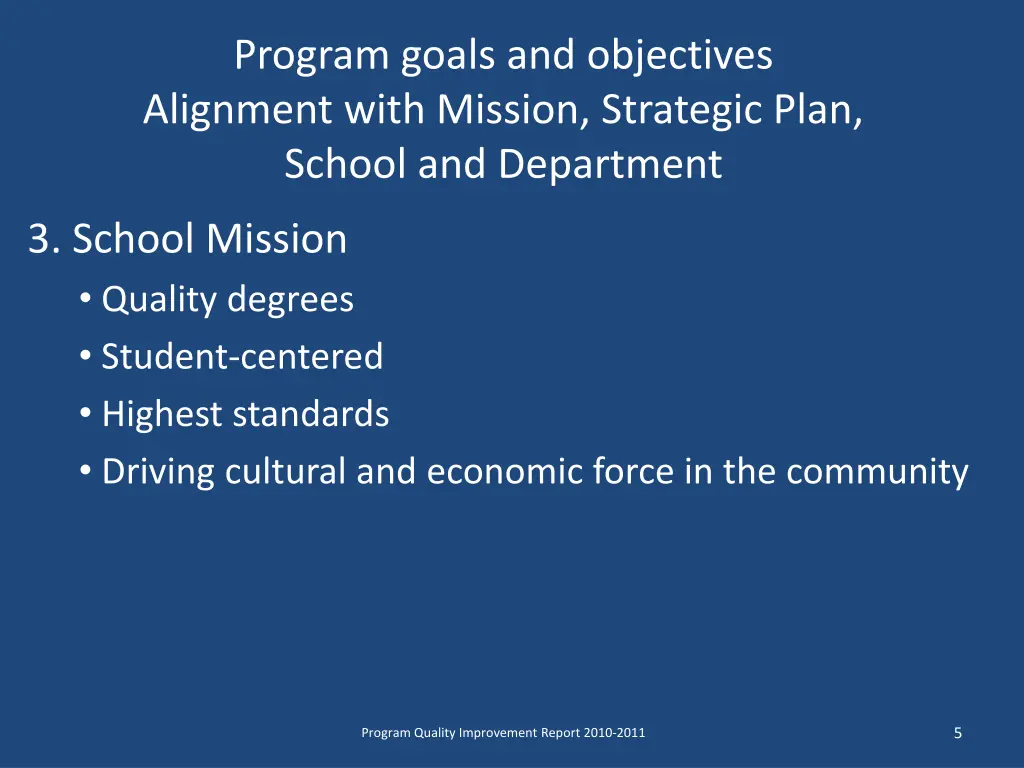 Program goals and objectives
Alignment with Mission, Strategic Plan, School and Department

3. School Mission
• Quality degrees
• Student-centered
• Highest standards
• Driving cultural and economic force in the community

Program Quality Improvement Report 2010-2011

5